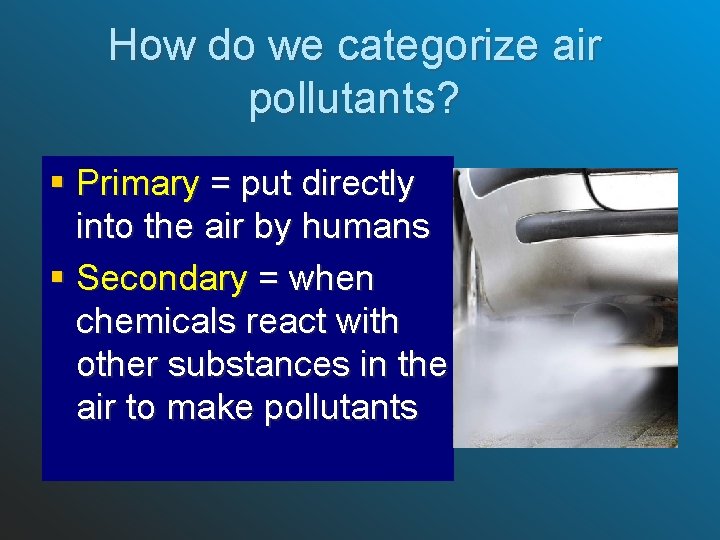 How do we categorize air pollutants?

▪ Primary = put directly into the air by humans

▪ Secondary = when chemicals react with other substances in the air to make pollutants